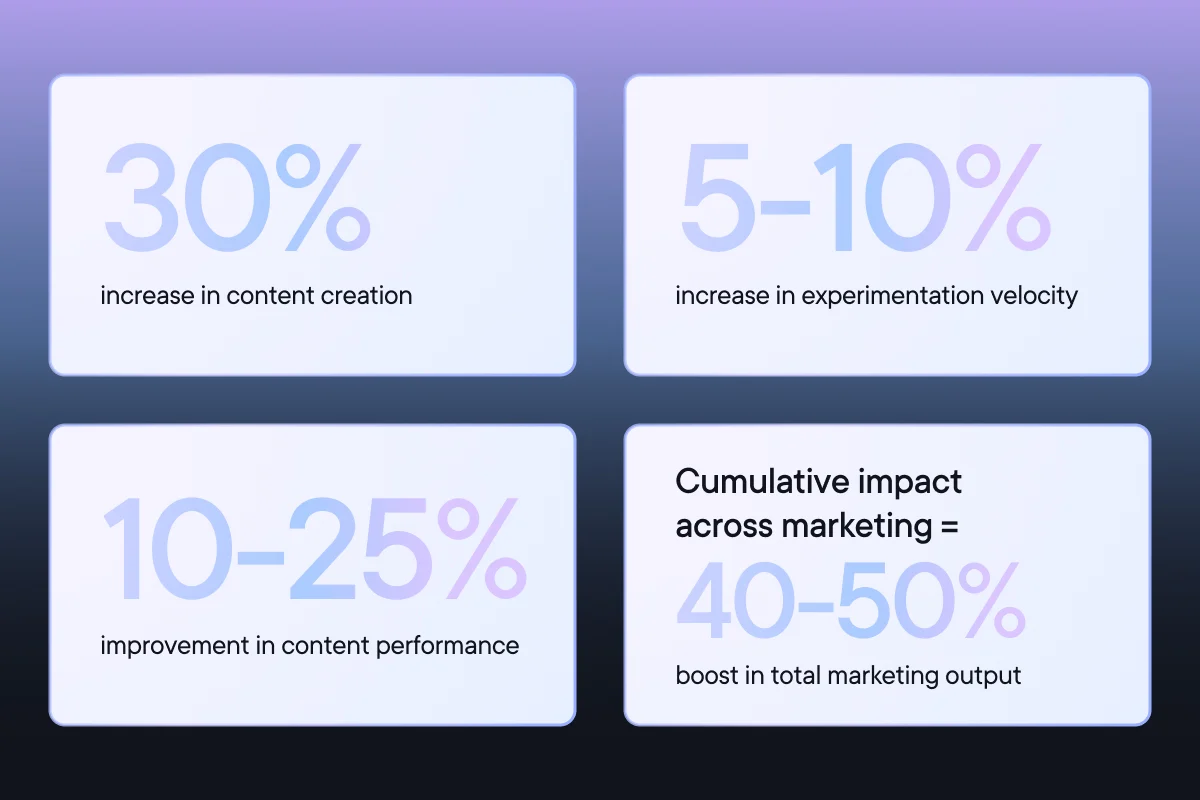 30%

increase in content creation

5-10%

increase in experimentation velocity

10-25%

improvement in content performance

Cumulative impact across marketing =

40-50%

boost in total marketing output